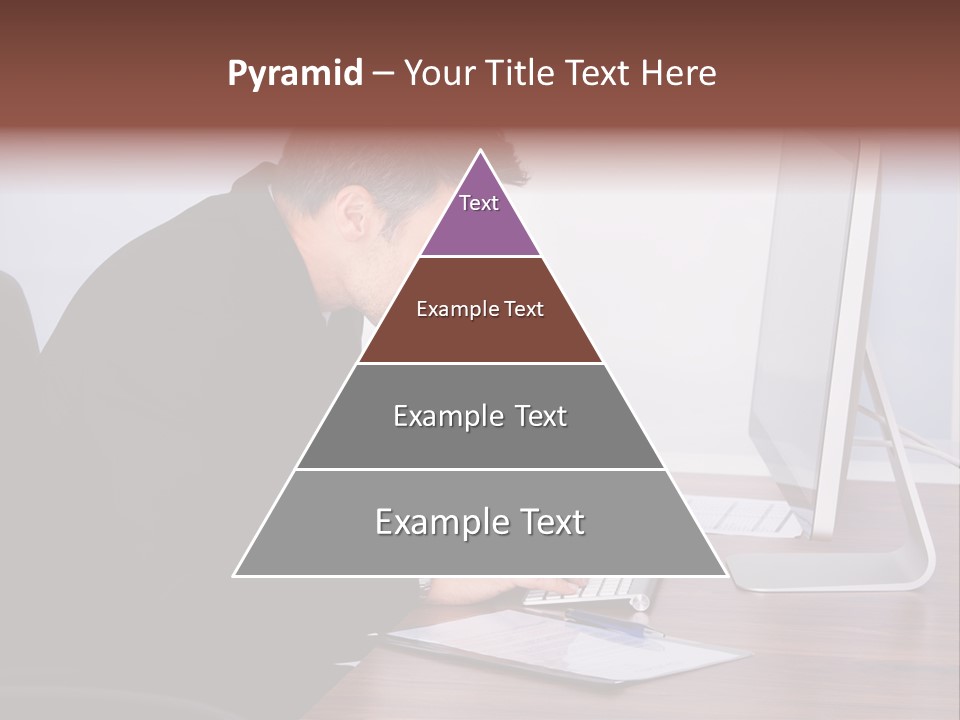 Pyramid – Your Title Text Here

Text

Example Text

Example Text

Example Text